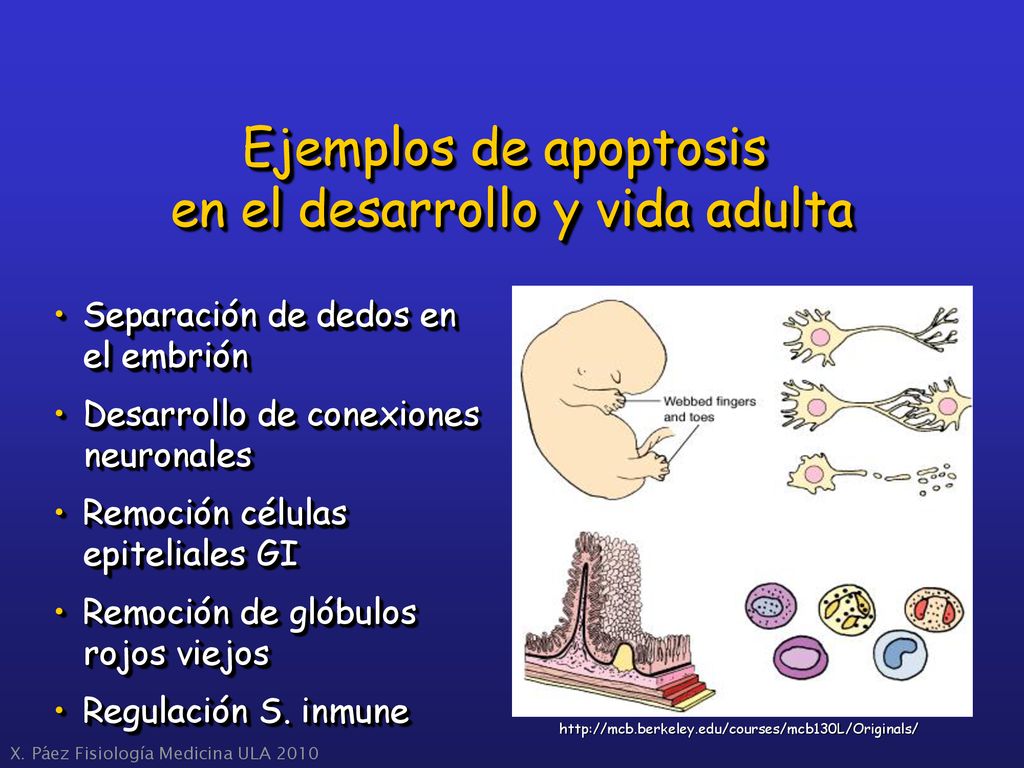 Ejemplos de apoptosis en el desarrollo y vida adulta

• Separación de dedos en el embrión
• Desarrollo de conexiones neuronales
• Remoción células epiteliales GI
• Remoción de glóbulos rojos viejos
• Regulación S. inmune

Webbed fingers and toes

http://mcb.berkeley.edu/courses/mcb130L/Originals/

X. Páez Fisiología Medicina ULA 2010